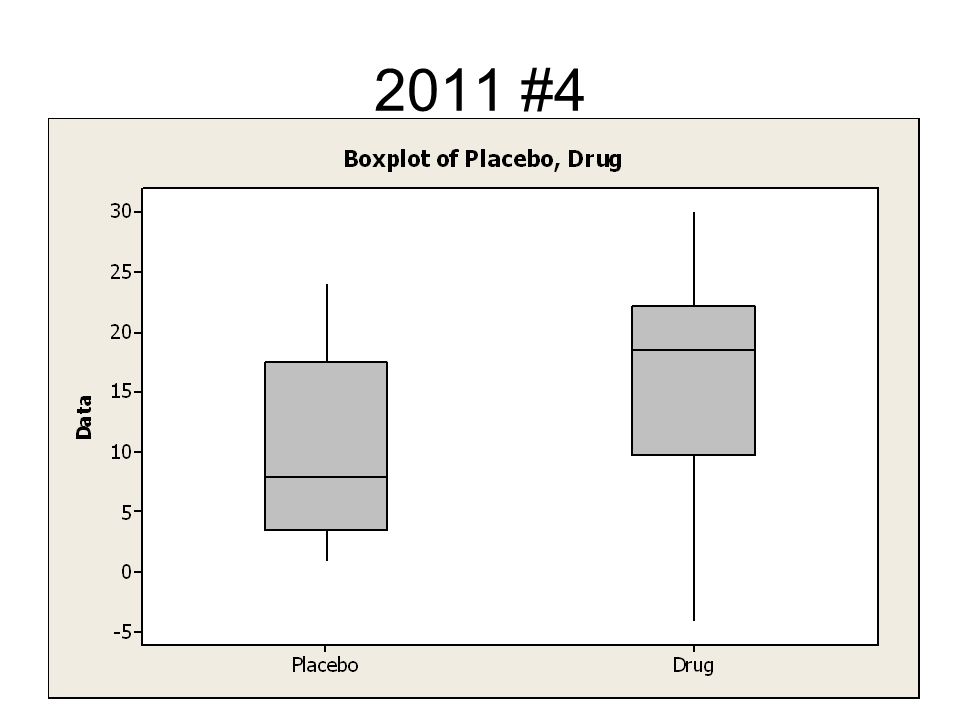 2011 #4

Boxplot of Placebo, Drug

Data

30
25
20
15
10
5
0
-5

Placebo
Drug